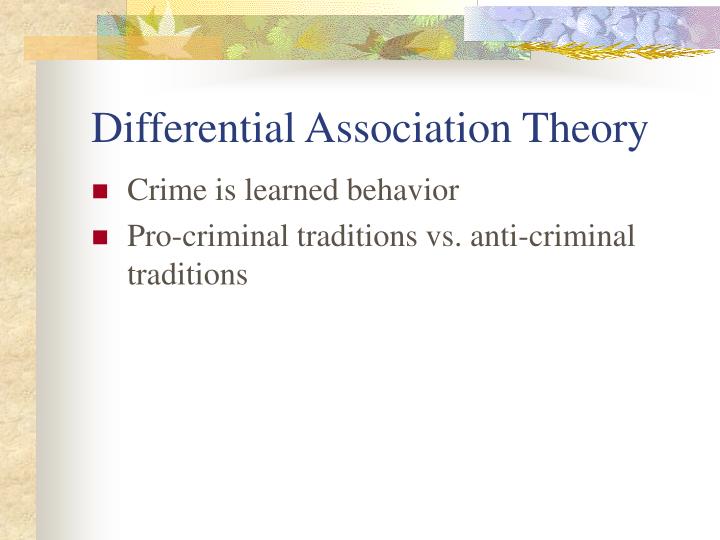 Differential Association Theory

- Crime is learned behavior
- Pro-criminal traditions vs. anti-criminal traditions